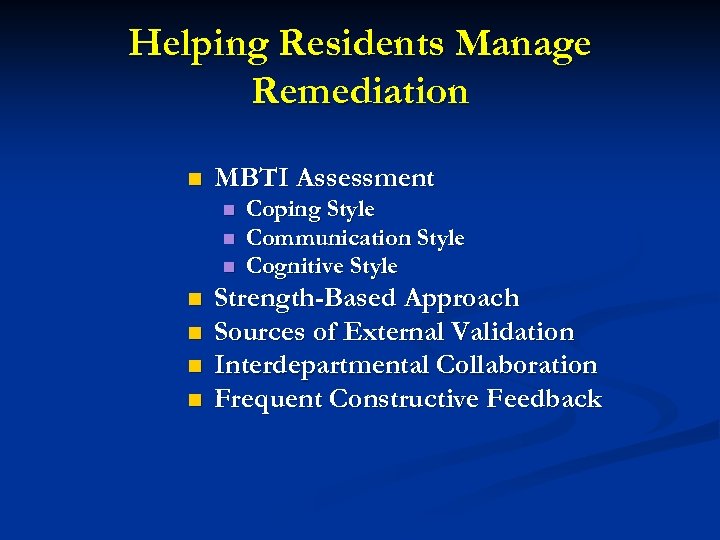 Helping Residents Manage Remediation

- MBTI Assessment
  - Coping Style
  - Communication Style
  - Cognitive Style
- Strength-Based Approach
- Sources of External Validation
- Interdepartmental Collaboration
- Frequent Constructive Feedback